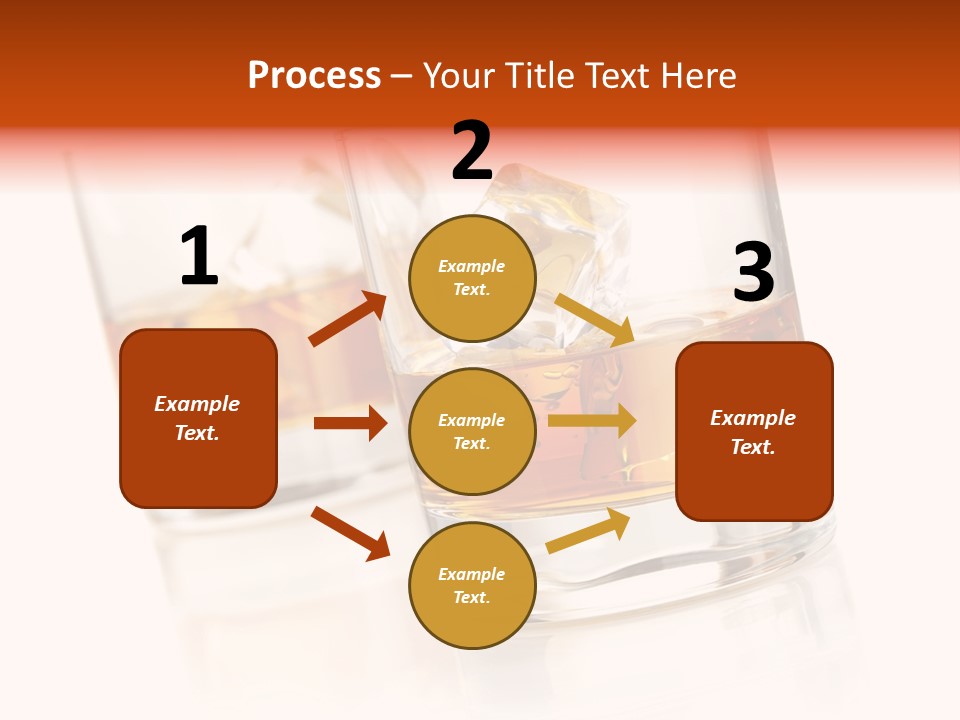 Process – Your Title Text Here

1

Example Text.

2

Example Text.

Example Text.

Example Text.

3

Example Text.